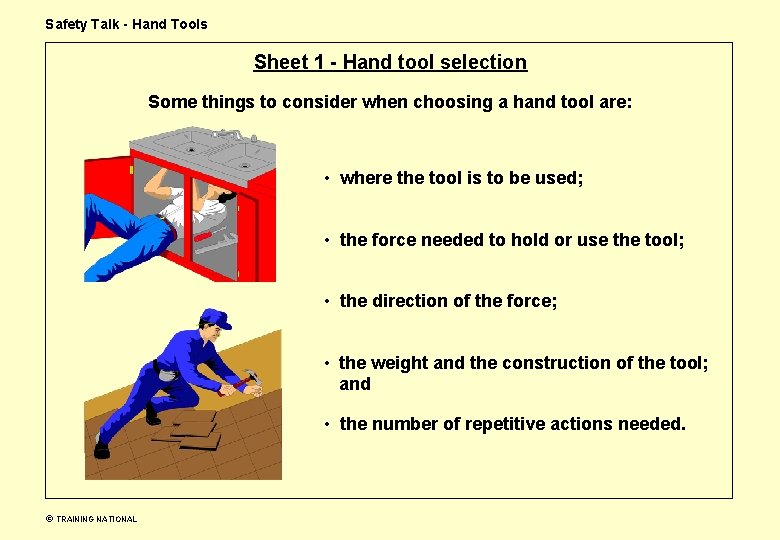 Safety Talk - Hand Tools

Sheet 1 - Hand tool selection

Some things to consider when choosing a hand tool are:

• where the tool is to be used;

• the force needed to hold or use the tool;

• the direction of the force;

• the weight and the construction of the tool; and

• the number of repetitive actions needed.

© TRAINING NATIONAL